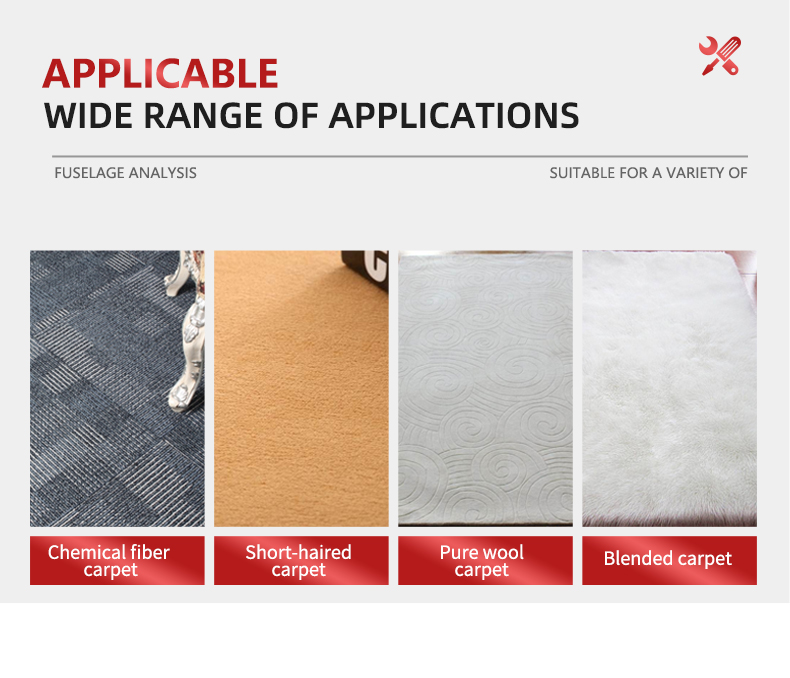 APPLICABLE
WIDE RANGE OF APPLICATIONS

FUSELAGE ANALYSIS

SUITABLE FOR A VARIETY OF

Chemical fiber carpet

Short-haired carpet

Pure wool carpet

Blended carpet